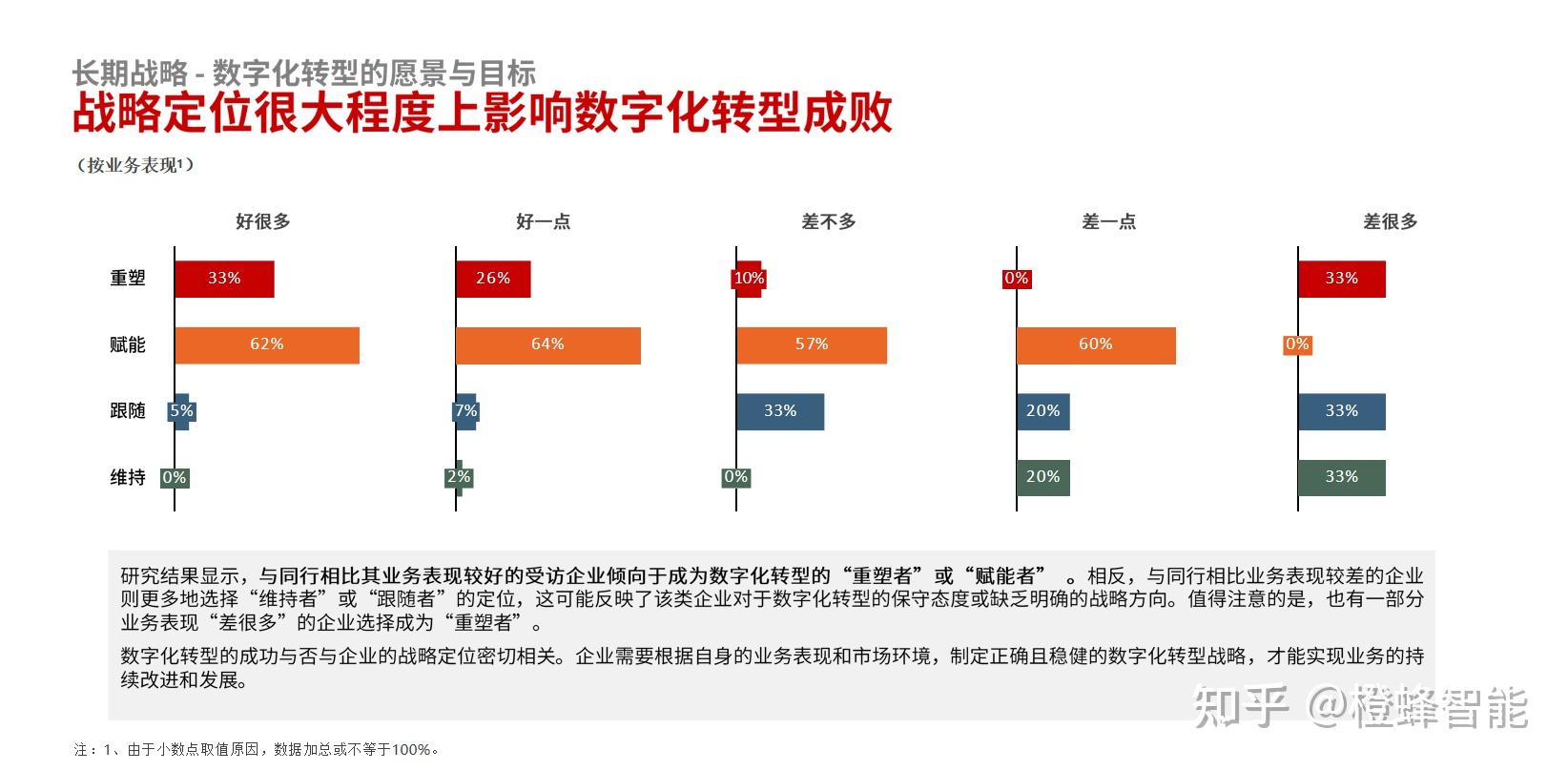 长期战略 - 数字化转型的愿景与目标
战略定位很大程度上影响数字化转型成败

（按业务表现1）

| | 好很多 | 好一点 | 差不多 | 差一点 | 差很多 |
|---|---|---|---|---|---|
| 重塑 | 33% | 26% | 10% | 0% | 33% |
| 赋能 | 62% | 64% | 57% | 60% | 0% |
| 跟随 | 5% | 7% | 33% | 20% | 33% |
| 维持 | 0% | 2% | 0% | 20% | 33% |

研究结果显示，与同行相比其业务表现较好的受访企业倾向于成为数字化转型的“重塑者”或“赋能者” 。相反，与同行相比业务表现较差的企业则更多地选择“维持者”或“跟随者”的定位，这可能反映了该类企业对于数字化转型的保守态度或缺乏明确的战略方向。值得注意的是，也有一部分业务表现“差很多”的企业选择成为“重塑者”。

数字化转型的成功与否与企业的战略定位密切相关。企业需要根据自身的业务表现和市场环境，制定正确且稳健的数字化转型战略，才能实现业务的持续改进和发展。

知乎 @橙蜂智能

注：1、由于小数点取值原因，数据加总或不等于100%。